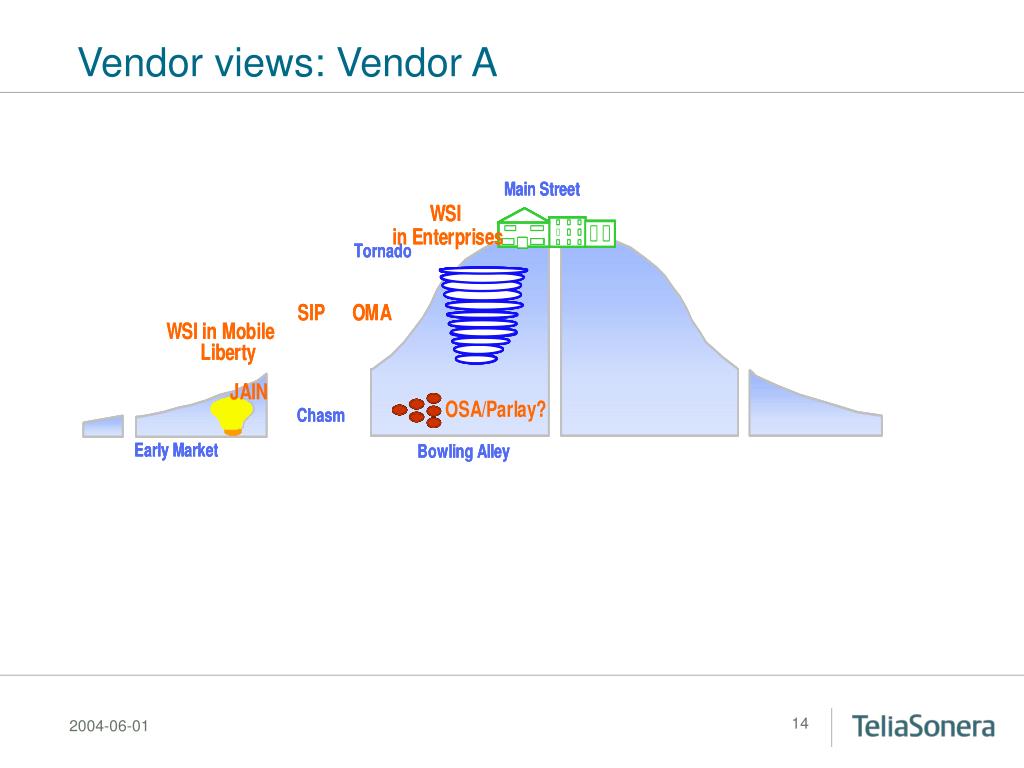 Vendor views: Vendor A

Main Street

WSI in Enterprises

Tornado

SIP OMA

WSI in Mobile Liberty

JAIN

Chasm

OSA/Parlay?

Early Market

Bowling Alley

2004-06-01

14

TeliaSonera